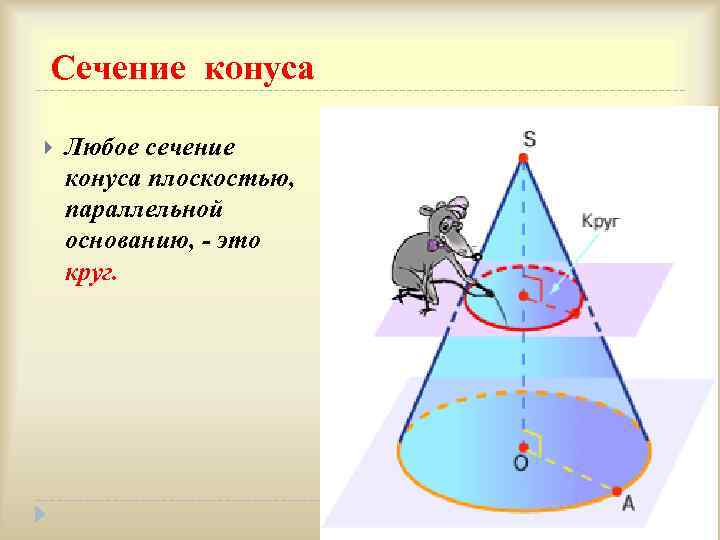 Сечение конуса

Любое сечение конуса плоскостью, параллельной основанию, - это круг.

S

Круг

O

A